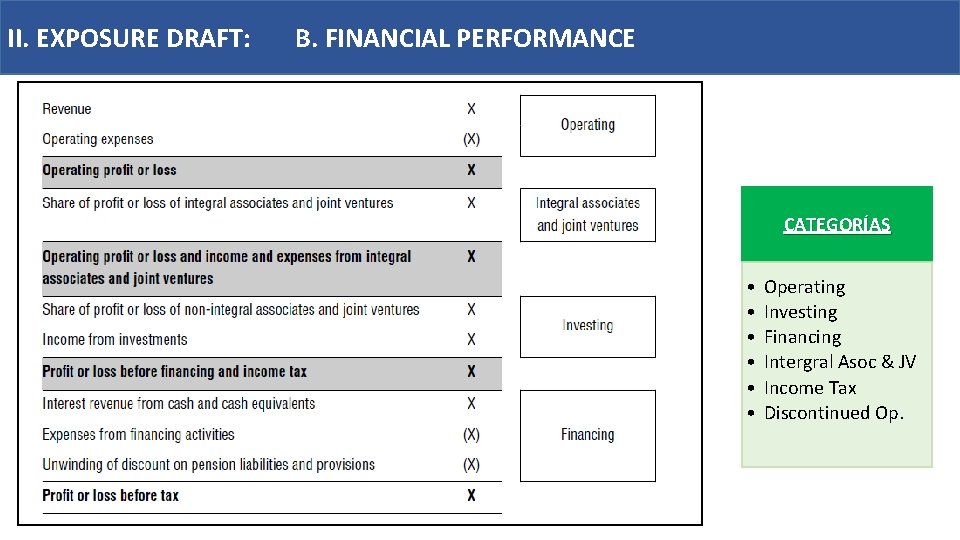 II. EXPOSURE DRAFT: B. FINANCIAL PERFORMANCE

| | |
|---|---|
| Revenue | X |
| Operating expenses | (X) |
| **Operating profit or loss** | **X** |
| Share of profit or loss of integral associates and joint ventures | X |
| **Operating profit or loss and income and expenses from integral associates and joint ventures** | **X** |
| Share of profit or loss of non-integral associates and joint ventures | X |
| Income from investments | X |
| **Profit or loss before financing and income tax** | **X** |
| Interest revenue from cash and cash equivalents | X |
| Expenses from financing activities | (X) |
| Unwinding of discount on pension liabilities and provisions | (X) |
| **Profit or loss before tax** | **X** |

Operating

Integral associates and joint ventures

Investing

Financing

CATEGORÍAS

• Operating
• Investing
• Financing
• Intergral Asoc & JV
• Income Tax
• Discontinued Op.